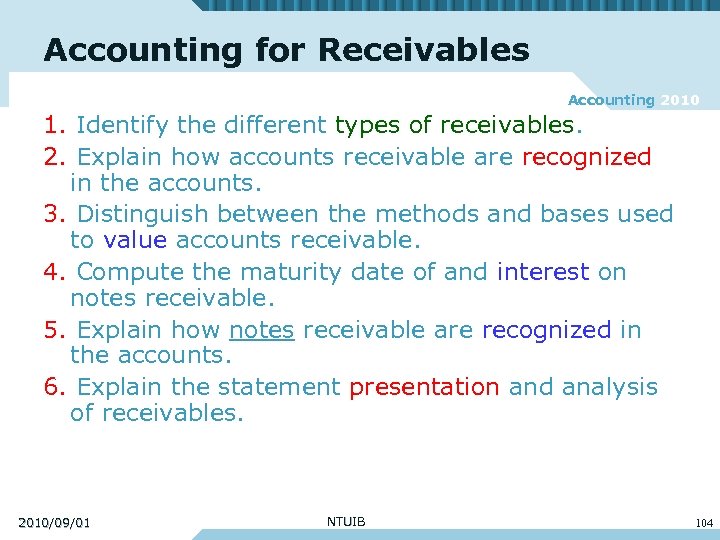 Accounting for Receivables

Accounting 2010

1. Identify the different types of receivables.

2. Explain how accounts receivable are recognized in the accounts.

3. Distinguish between the methods and bases used to value accounts receivable.

4. Compute the maturity date of and interest on notes receivable.

5. Explain how notes receivable are recognized in the accounts.

6. Explain the statement presentation and analysis of receivables.

2010/09/01 NTUIB 104